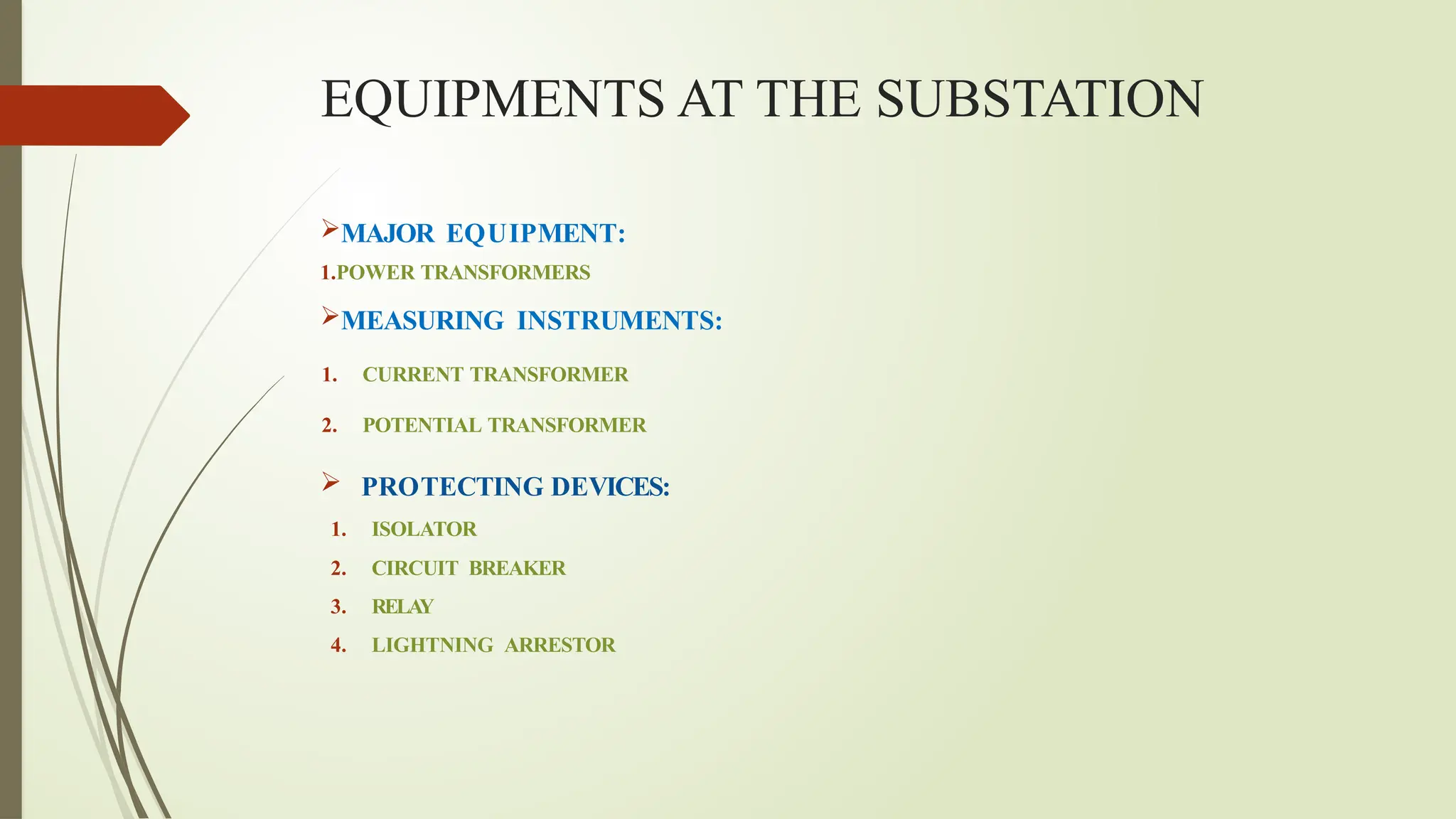 EQUIPMENTS AT THE SUBSTATION

➢MAJOR EQUIPMENT:

1.POWER TRANSFORMERS

➢MEASURING INSTRUMENTS:

1. CURRENT TRANSFORMER

2. POTENTIAL TRANSFORMER

➢ PROTECTING DEVICES:

1. ISOLATOR
2. CIRCUIT BREAKER
3. RELAY
4. LIGHTNING ARRESTOR